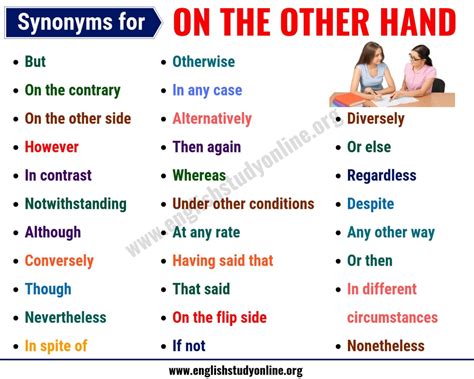 Synonyms for ON THE OTHER HAND

• But
• On the contrary
• On the other side
• However
• In contrast
• Notwithstanding
• Although
• Conversely
• Though
• Nevertheless
• In spite of

• Otherwise
• In any case
• Alternatively
• Then again
• Whereas
• Under other conditions
• At any rate
• Having said that
• That said
• On the flip side
• If not

• Diversely
• Or else
• Regardless
• Despite
• Any other way
• Or then
• In different circumstances
• Nonetheless

www.englishstudyonline.org

www.englishstudyonline.org